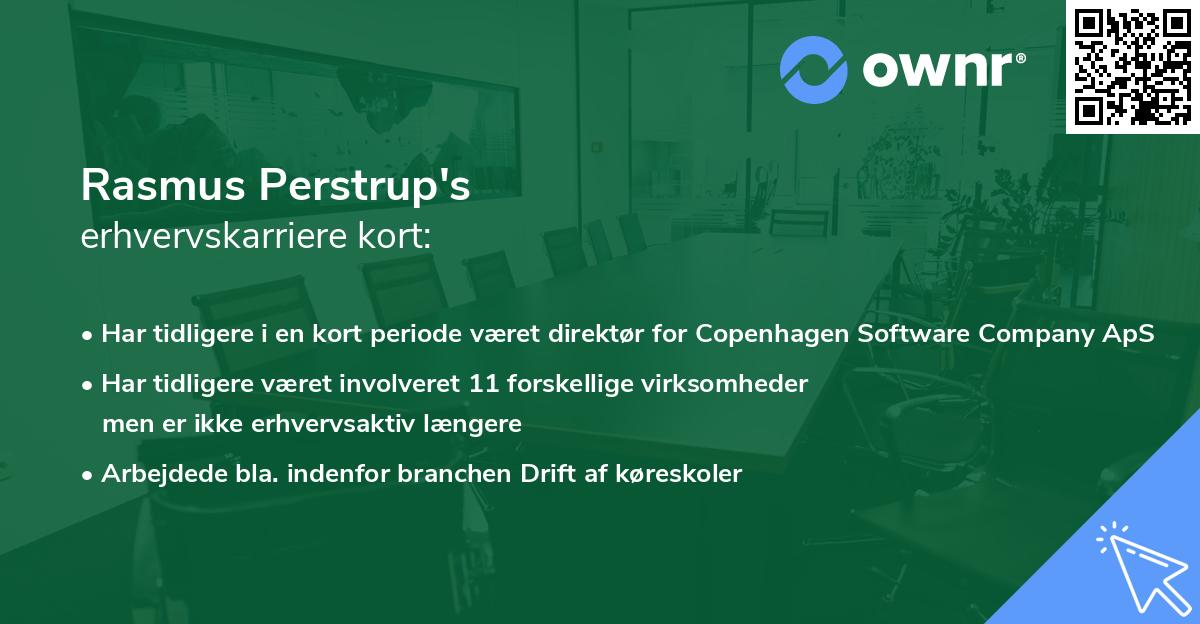 ownr®

Rasmus Perstrup's
erhvervskarriere kort:

• Har tidligere i en kort periode været direktør for Copenhagen Software Company ApS
• Har tidligere været involveret 11 forskellige virksomheder men er ikke erhvervsaktiv længere
• Arbejdede bla. indenfor branchen Drift af køreskoler